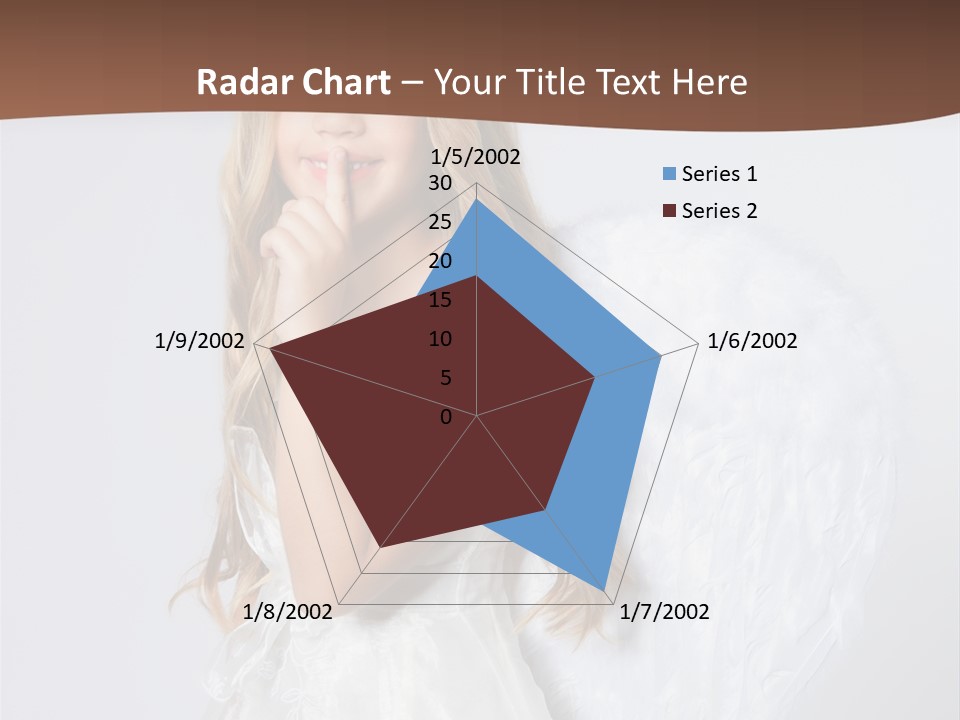 Radar Chart – Your Title Text Here

1/5/2002
30
25
20
15
10
5
0
1/6/2002
1/7/2002
1/8/2002
1/9/2002

Series 1
Series 2